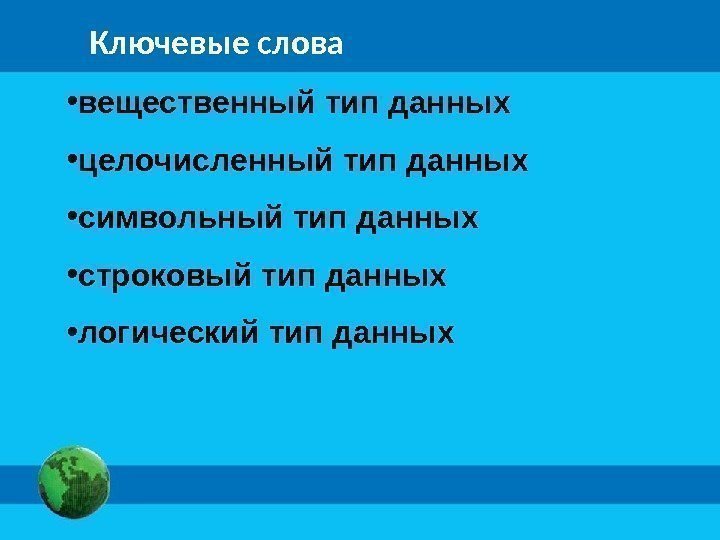 Ключевые слова

•вещественный тип данных

•целочисленный тип данных

•символьный тип данных

•строковый тип данных

•логический тип данных